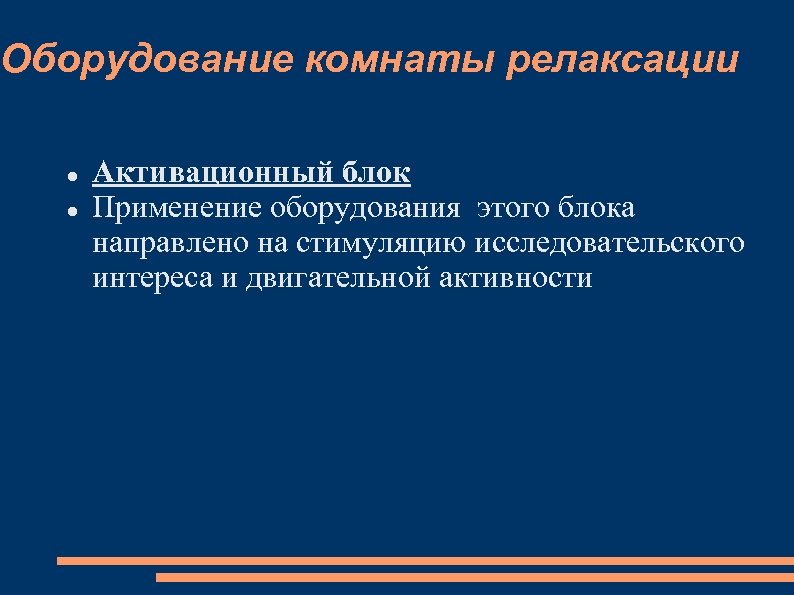 Оборудование комнаты релаксации

- Активационный блок
- Применение оборудования этого блока направлено на стимуляцию исследовательского интереса и двигательной активности